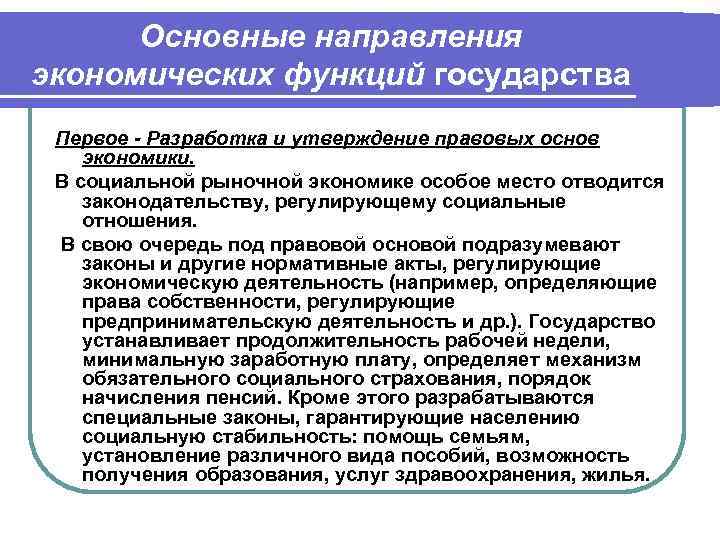 Основные направления экономических функций государства

Первое - Разработка и утверждение правовых основ экономики.

В социальной рыночной экономике особое место отводится законодательству, регулирующему социальные отношения.

В свою очередь под правовой основой подразумевают законы и другие нормативные акты, регулирующие экономическую деятельность (например, определяющие права собственности, регулирующие предпринимательскую деятельность и др.). Государство устанавливает продолжительность рабочей недели, минимальную заработную плату, определяет механизм обязательного социального страхования, порядок начисления пенсий. Кроме этого разрабатываются специальные законы, гарантирующие населению социальную стабильность: помощь семьям, установление различного вида пособий, возможность получения образования, услуг здравоохранения, жилья.